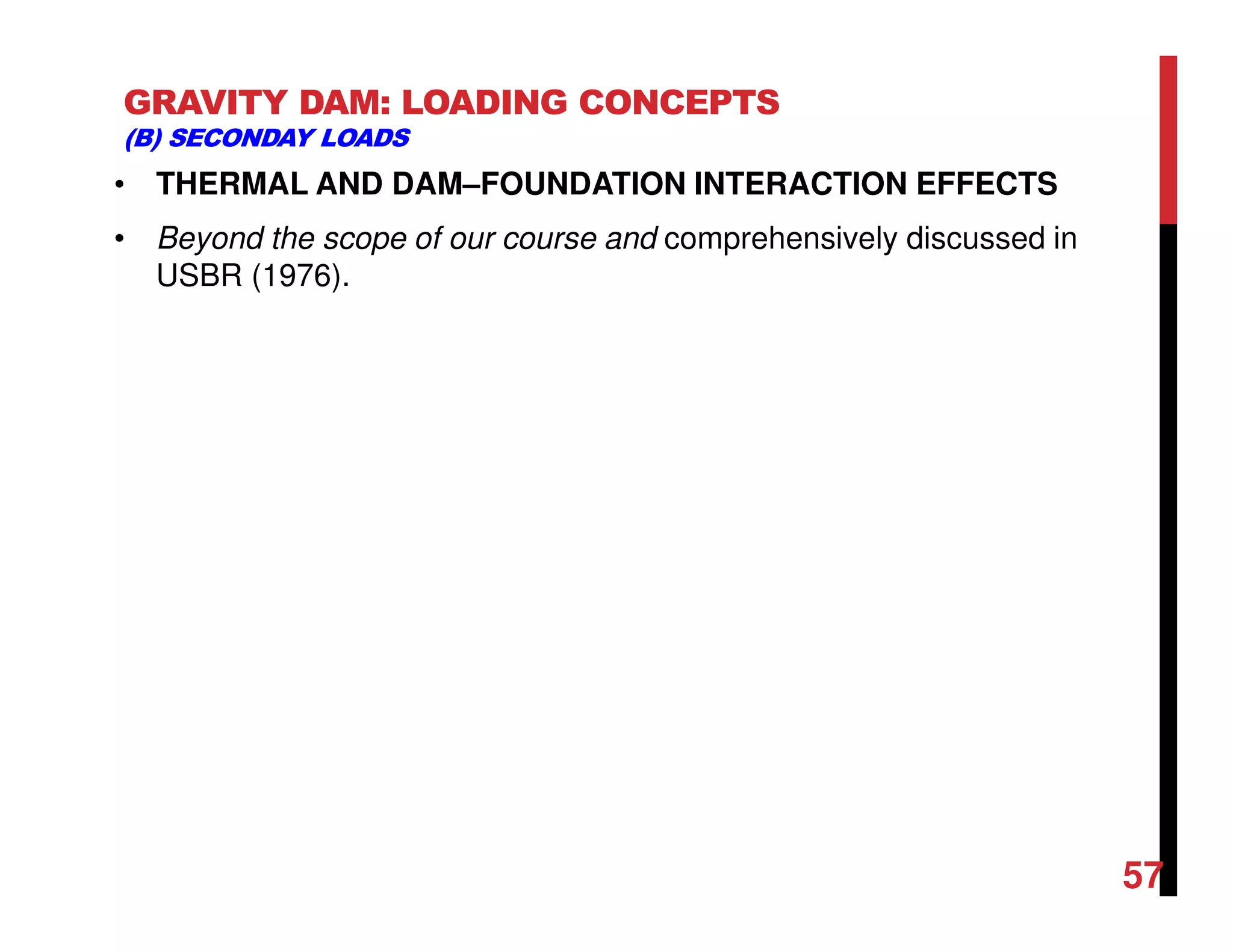 GRAVITY DAM: LOADING CONCEPTS
(B) SECONDAY LOADS

• THERMAL AND DAM–FOUNDATION INTERACTION EFFECTS

• Beyond the scope of our course and comprehensively discussed in USBR (1976).

57